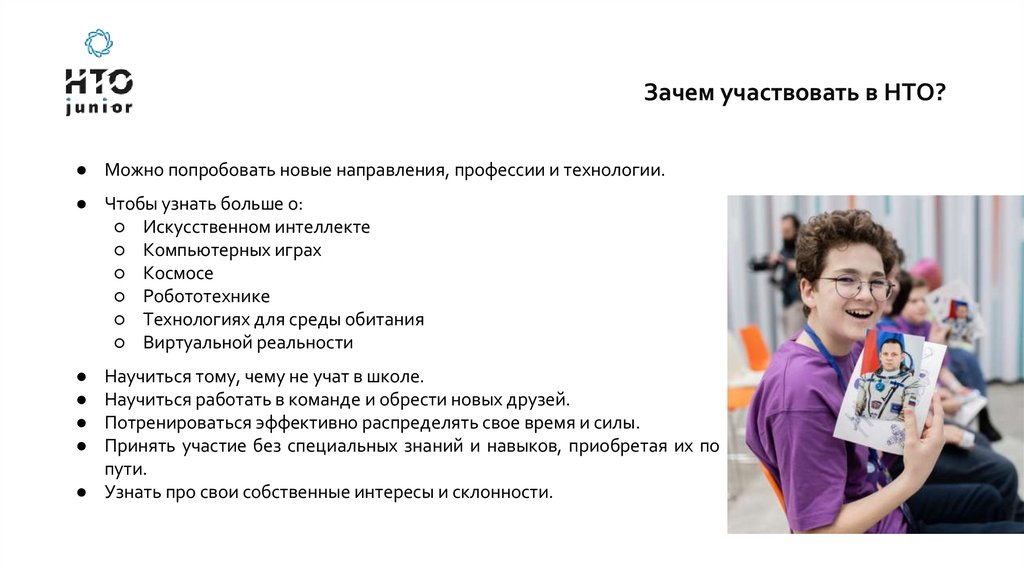 НТО
junior

Зачем участвовать в НТО?

● Можно попробовать новые направления, профессии и технологии.

● Чтобы узнать больше о:
○ Искусственном интеллекте
○ Компьютерных играх
○ Космосе
○ Робототехнике
○ Технологиях для среды обитания
○ Виртуальной реальности

● Научиться тому, чему не учат в школе.
● Научиться работать в команде и обрести новых друзей.
● Потренироваться эффективно распределять свое время и силы.
● Принять участие без специальных знаний и навыков, приобретая их по пути.
● Узнать про свои собственные интересы и склонности.